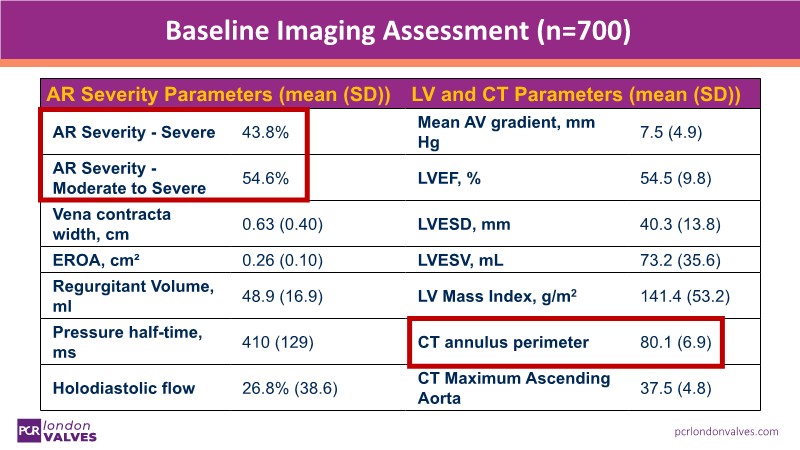 Baseline Imaging Assessment (n=700)

| AR Severity Parameters (mean (SD)) | | LV and CT Parameters (mean (SD)) | |
|---|---|---|---|
| AR Severity - Severe | 43.8% | Mean AV gradient, mm Hg | 7.5 (4.9) |
| AR Severity - Moderate to Severe | 54.6% | LVEF, % | 54.5 (9.8) |
| Vena contracta width, cm | 0.63 (0.40) | LVESD, mm | 40.3 (13.8) |
| EROA, cm² | 0.26 (0.10) | LVESV, mL | 73.2 (35.6) |
| Regurgitant Volume, ml | 48.9 (16.9) | LV Mass Index, g/m² | 141.4 (53.2) |
| Pressure half-time, ms | 410 (129) | CT annulus perimeter | 80.1 (6.9) |
| Holodiastolic flow | 26.8% (38.6) | CT Maximum Ascending Aorta | 37.5 (4.8) |

PCR london VALVES

pcrlondonvalves.com